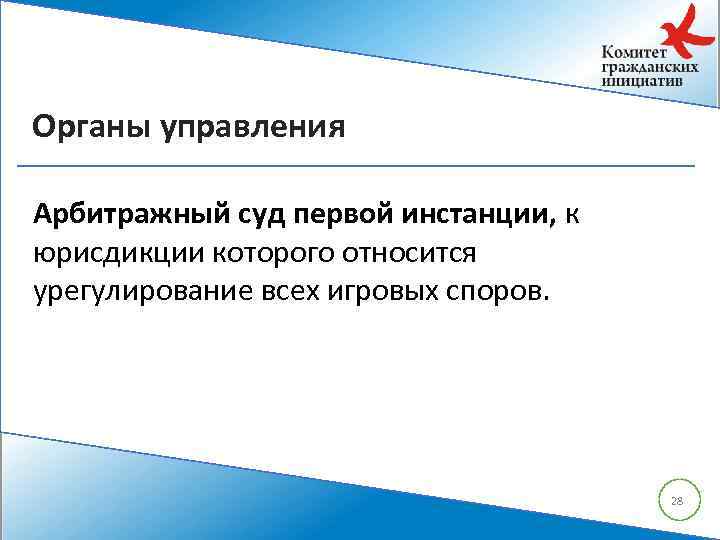 Комитет гражданских инициатив

Органы управления

Арбитражный суд первой инстанции, к юрисдикции которого относится урегулирование всех игровых споров.

28